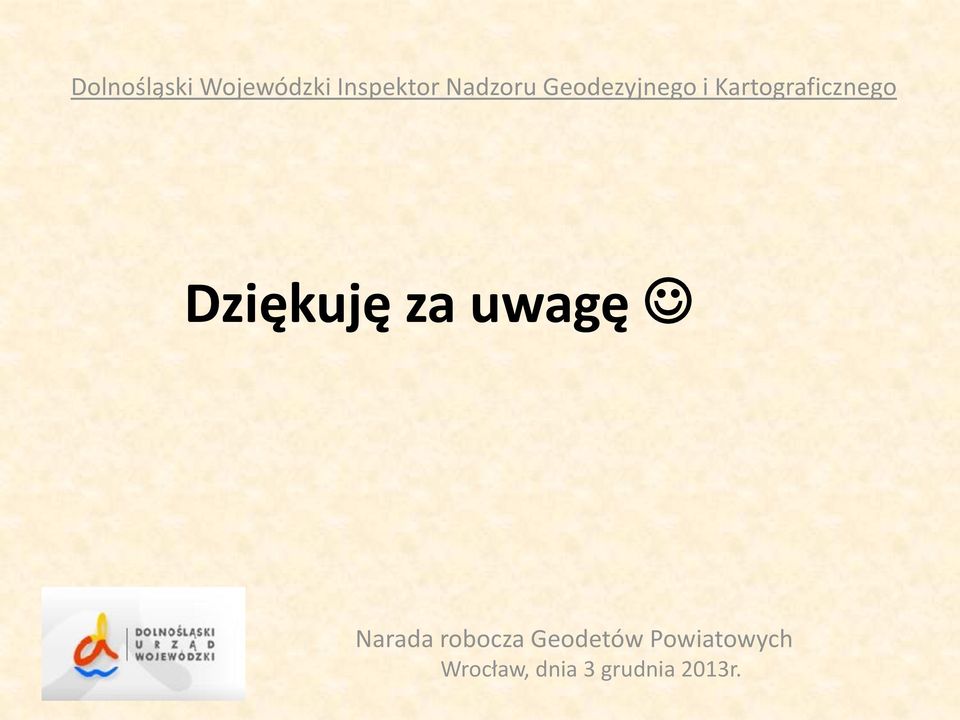 Dolnośląski Wojewódzki Inspektor Nadzoru Geodezyjnego i Kartograficznego

Dziękuję za uwagę ☺

DOLNOŚLĄSKI
URZĄD
WOJEWÓDZKI

Narada robocza Geodetów Powiatowych
Wrocław, dnia 3 grudnia 2013r.